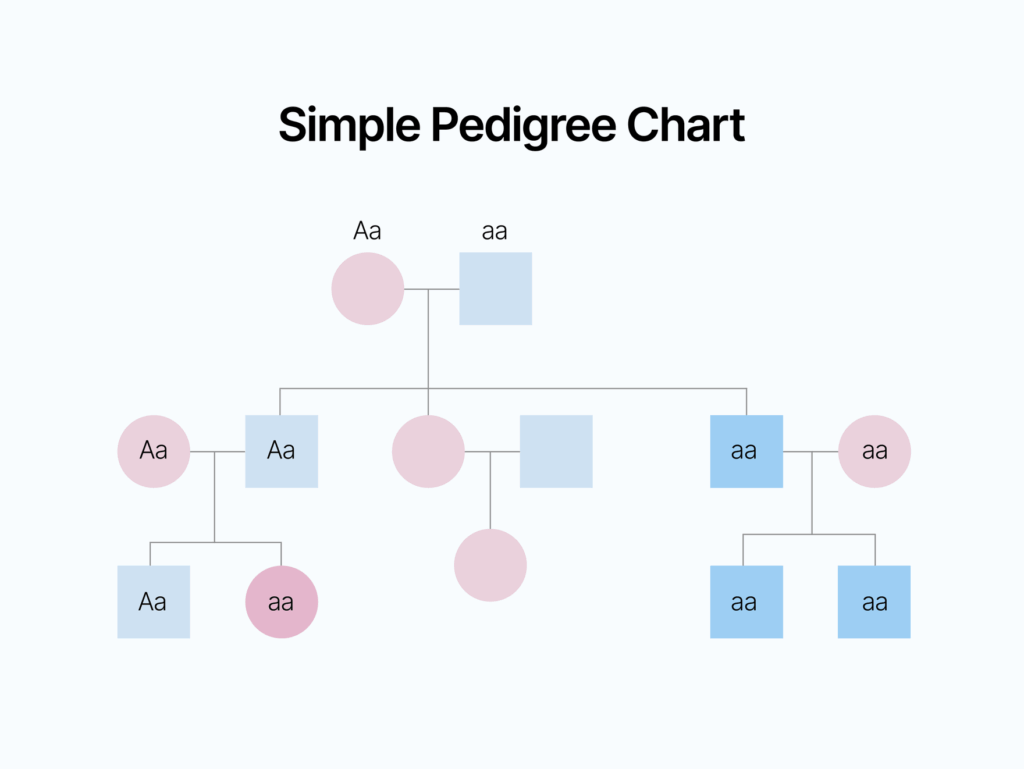 Simple Pedigree Chart

Aa
aa

Aa
Aa
aa
aa

Aa
aa
aa
aa